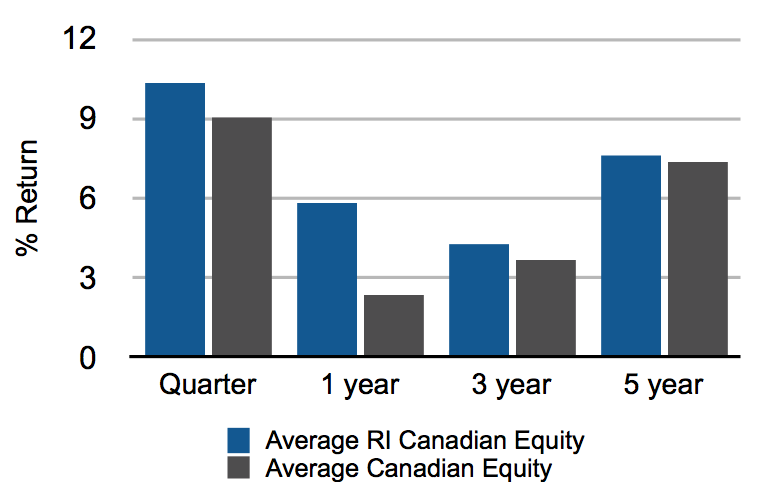 12
9
6
3
0
% Return
Quarter
1 year
3 year
5 year
Average RI Canadian Equity
Average Canadian Equity